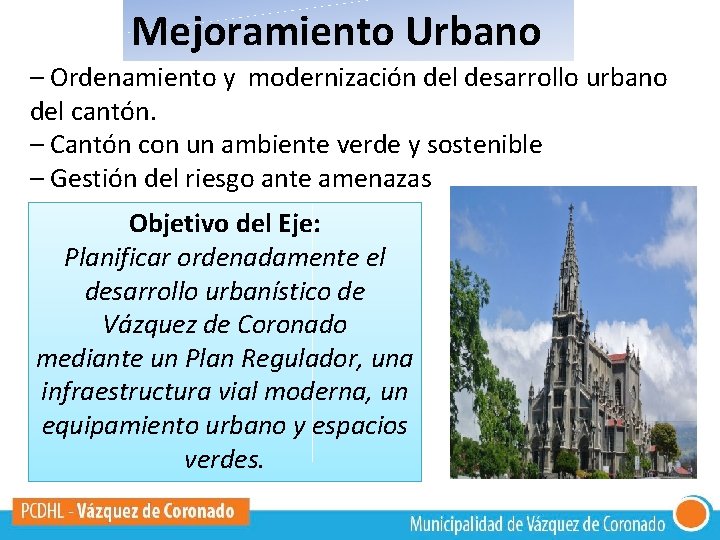 Mejoramiento Urbano

– Ordenamiento y modernización del desarrollo urbano del cantón.
– Cantón con un ambiente verde y sostenible
– Gestión del riesgo ante amenazas

Objetivo del Eje:
Planificar ordenadamente el desarrollo urbanístico de Vázquez de Coronado mediante un Plan Regulador, una infraestructura vial moderna, un equipamiento urbano y espacios verdes.

PCDHL - Vázquez de Coronado

Municipalidad de Vázquez de Coronado